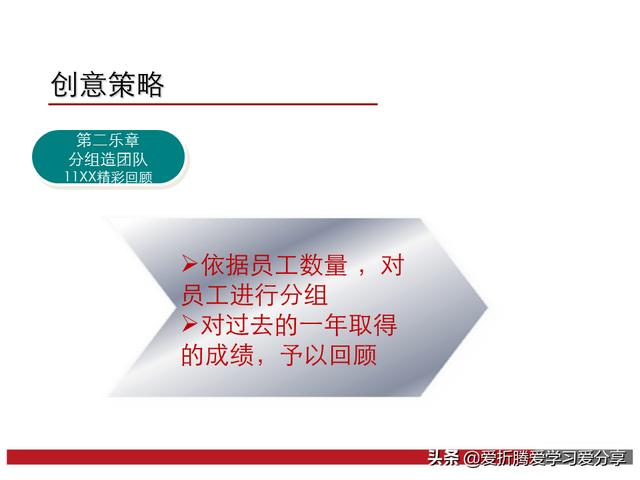 创意策略

第二乐章
分组造团队
11XX精彩回顾

➢依据员工数量，对员工进行分组
➢对过去的一年取得的成绩，予以回顾

头条 @爱折腾爱学习爱分享